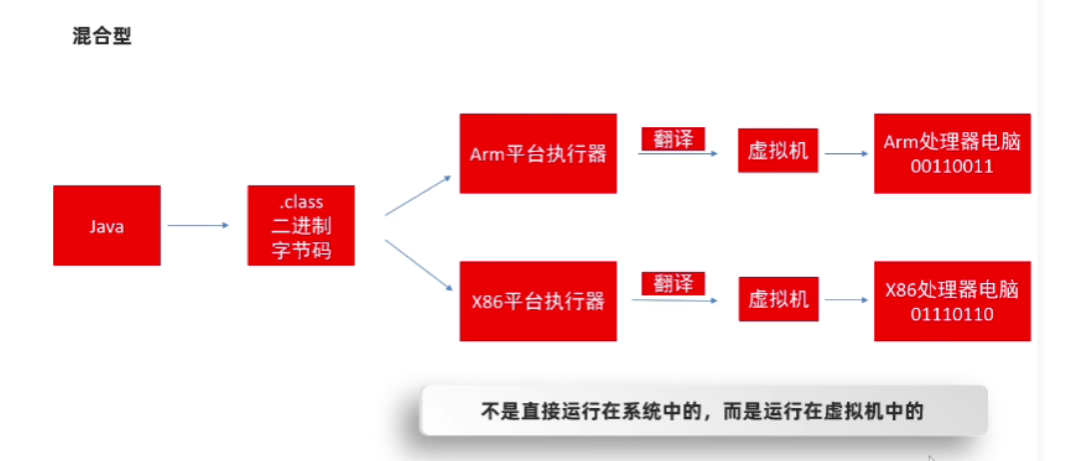 混合型

Java

.class
二进制
字节码

Arm平台执行器

翻译

虚拟机

Arm处理器电脑
00110011

X86平台执行器

翻译

虚拟机

X86处理器电脑
01110110

不是直接运行在系统中的，而是运行在虚拟机中的